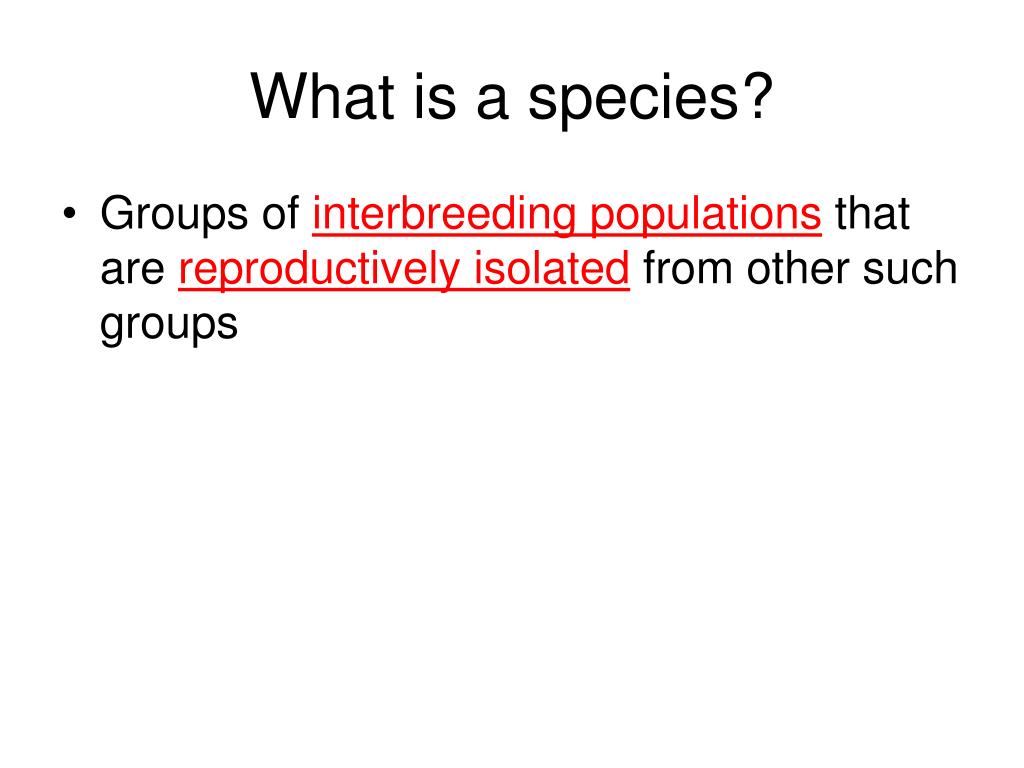 What is a species?

• Groups of interbreeding populations that are reproductively isolated from other such groups